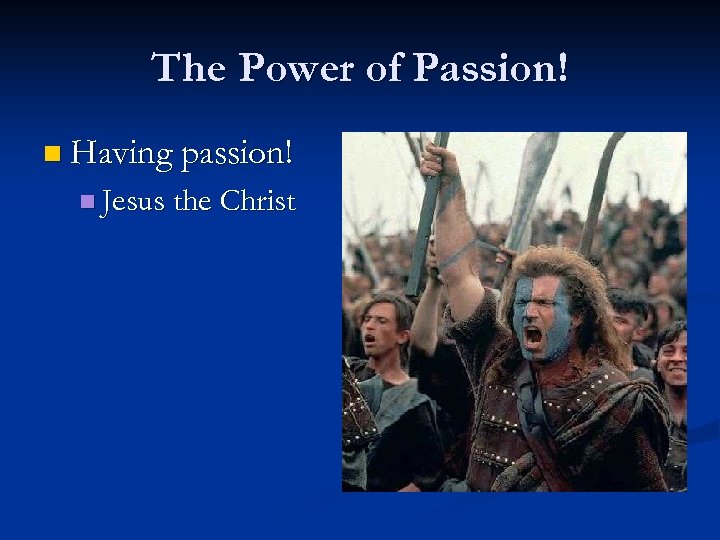 The Power of Passion!

Having passion!

Jesus the Christ